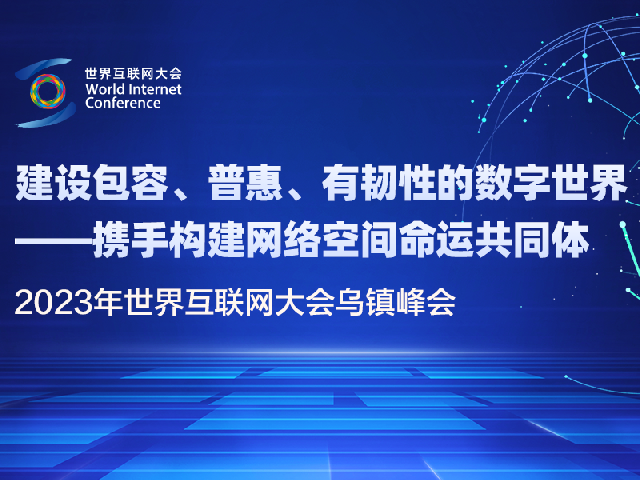 世界互联网大会
World Internet Conference

建设包容、普惠、有韧性的数字世界
——携手构建网络空间命运共同体

2023年世界互联网大会乌镇峰会